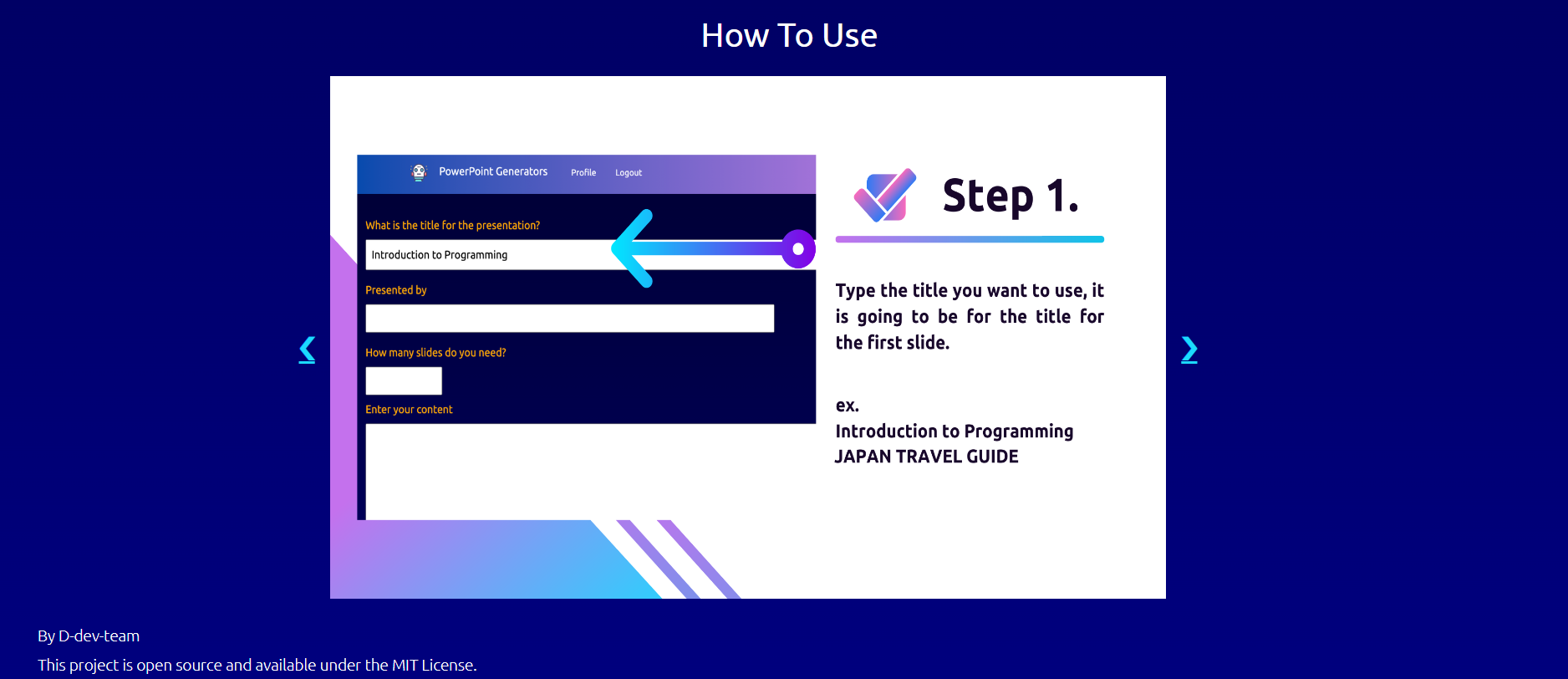 How To Use

PowerPoint Generators Profile Logout

What is the title for the presentation?

Introduction to Programming

Presented by

How many slides do you need?

Enter your content

Step 1.

Type the title you want to use, it is going to be for the title for the first slide.

ex.
Introduction to Programming
JAPAN TRAVEL GUIDE

‹

›

By D-dev-team

This project is open source and available under the MIT License.